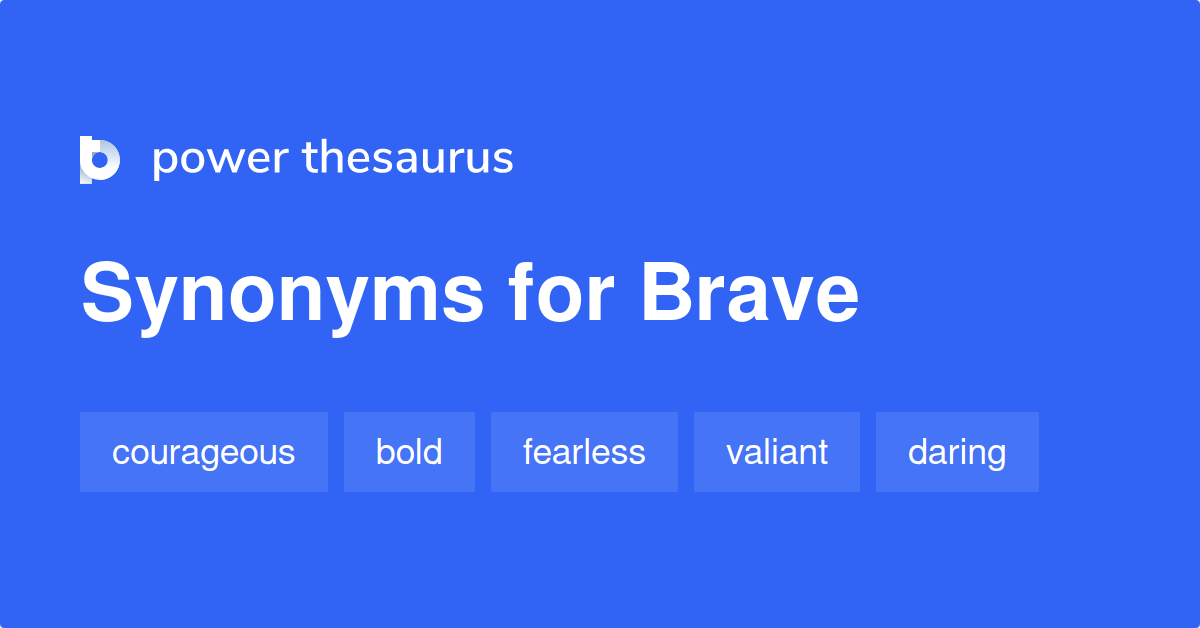 power thesaurus

Synonyms for Brave

courageous bold fearless valiant daring